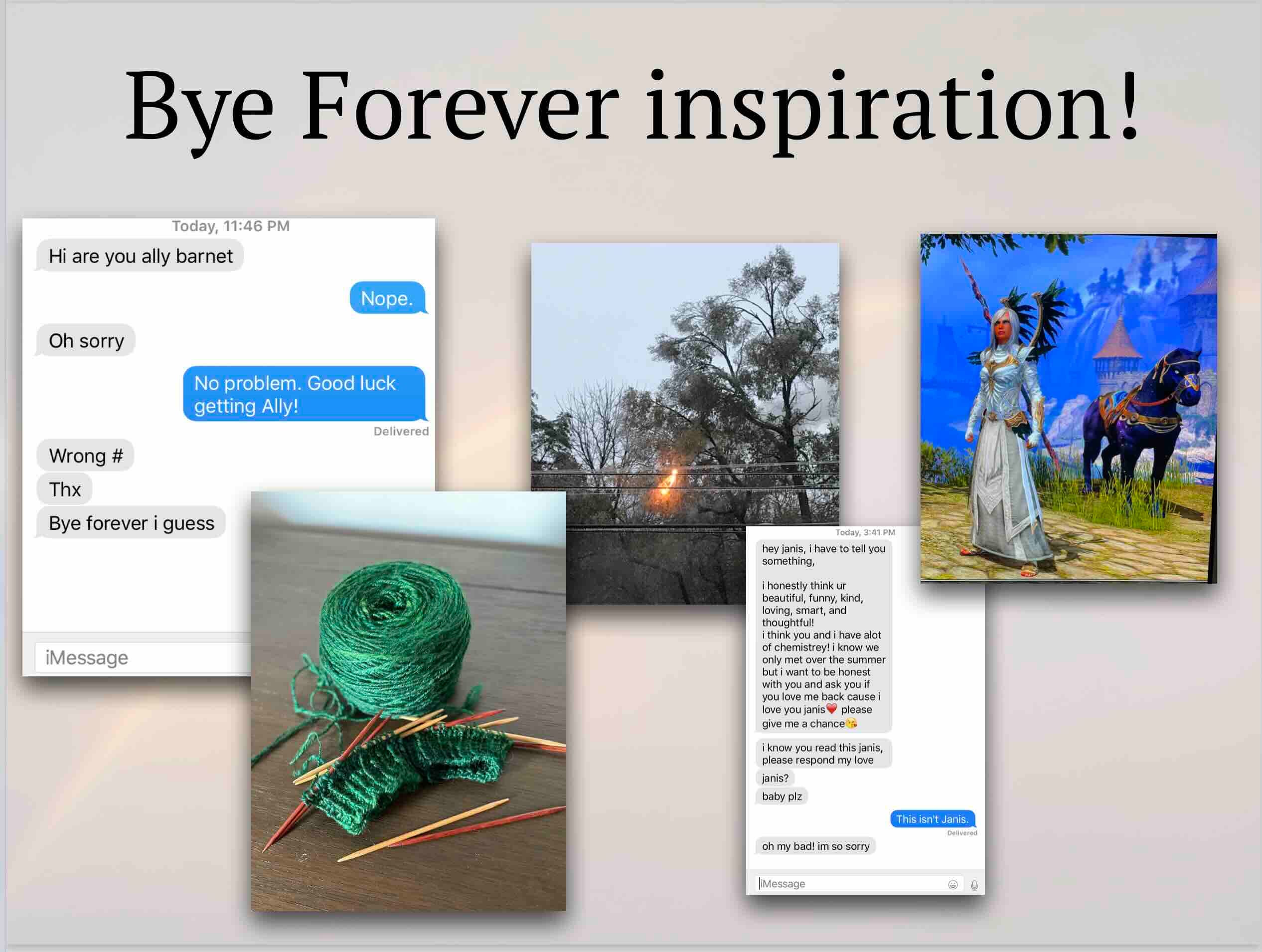 Bye Forever inspiration!

Today, 11:46 PM

Hi are you ally barnet

Nope.

Oh sorry

No problem. Good luck getting Ally!

Delivered

Wrong #

Thx

Bye forever i guess

iMessage

Today, 3:41 PM

hey janis, i have to tell you something,

i honestly think ur beautiful, funny, kind, loving, smart, and thoughtful!
i think you and i have alot of chemistrey! i know we only met over the summer but i want to be honest with you and ask you if you love me back cause i love you janis❤️ please give me a chance😘

i know you read this janis, please respond my love

janis?

baby plz

This isn't Janis.

Delivered

oh my bad! im so sorry

iMessage